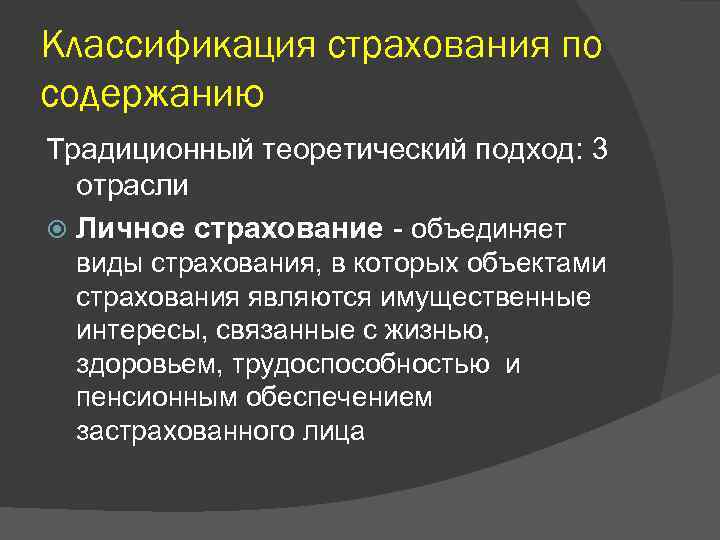 Классификация страхования по содержанию

Традиционный теоретический подход: 3 отрасли

Личное страхование - объединяет виды страхования, в которых объектами страхования являются имущественные интересы, связанные с жизнью, здоровьем, трудоспособностью и пенсионным обеспечением застрахованного лица